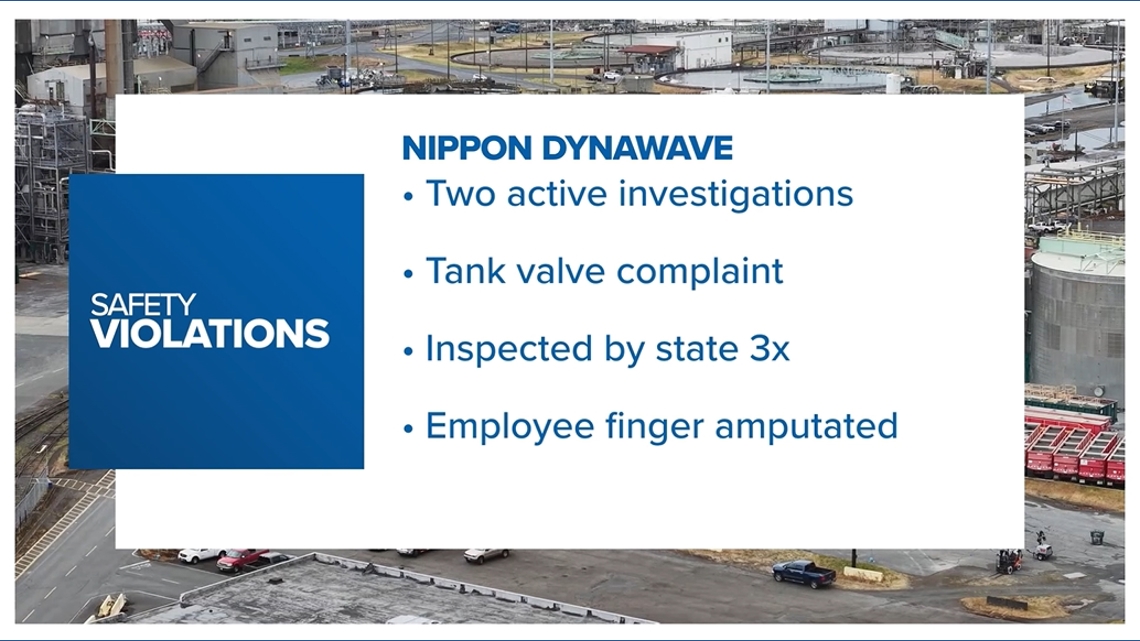 SAFETY
VIOLATIONS

NIPPON DYNAWAVE
• Two active investigations
• Tank valve complaint
• Inspected by state 3x
• Employee finger amputated